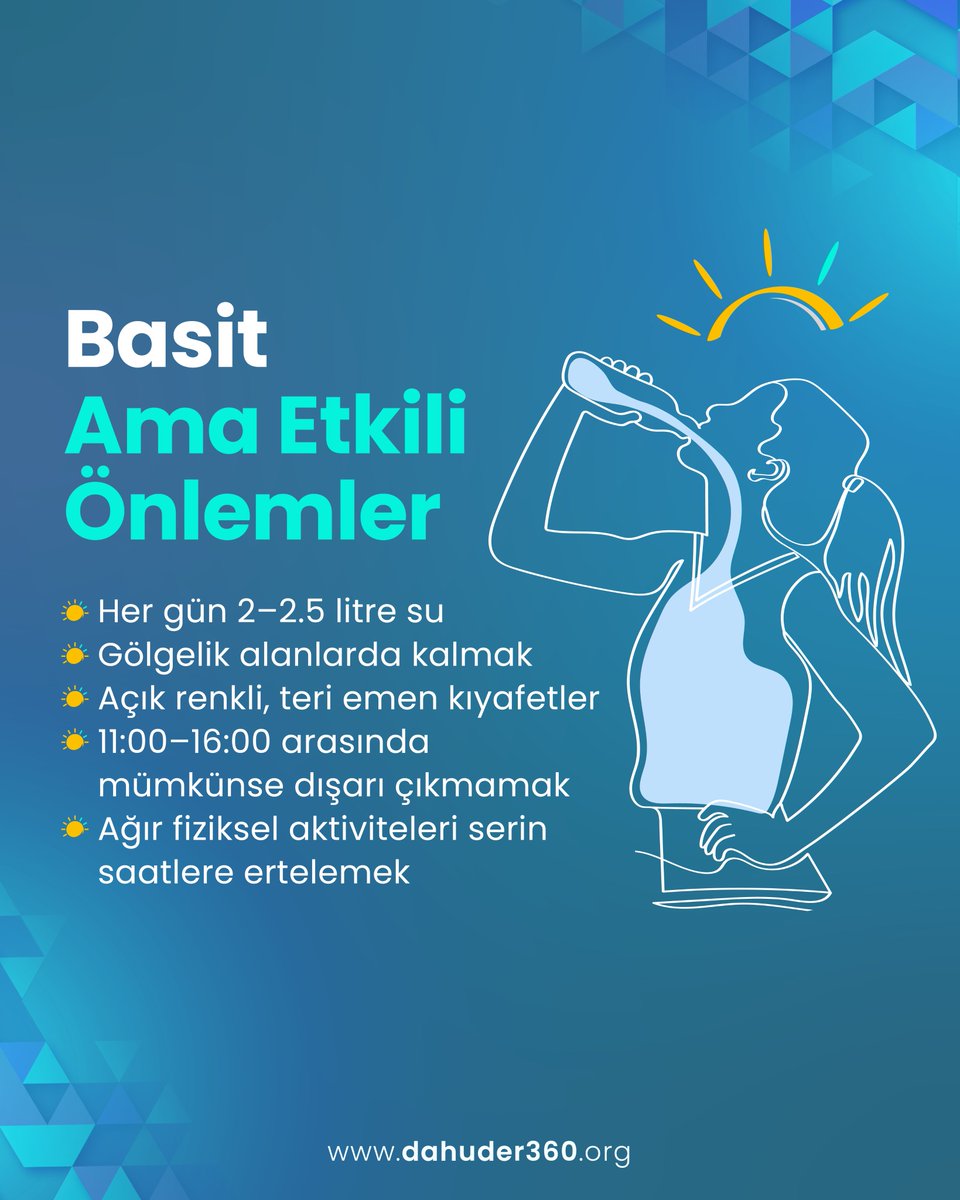 Basit
Ama Etkili
Önlemler

Her gün 2–2.5 litre su
Gölgelik alanlarda kalmak
Açık renkli, teri emen kıyafetler
11:00–16:00 arasında mümkünse dışarı çıkmamak
Ağır fiziksel aktiviteleri serin saatlere ertelemek

www.dahuder360.org